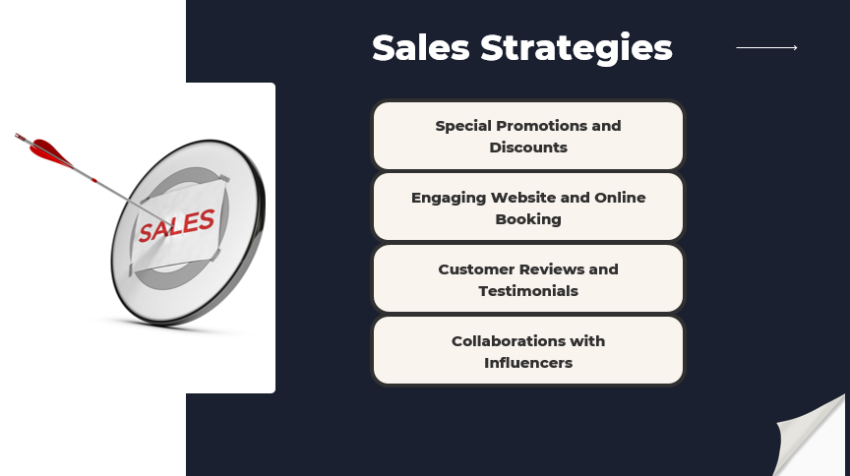 SALES

Sales Strategies

Special Promotions and Discounts

Engaging Website and Online Booking

Customer Reviews and Testimonials

Collaborations with Influencers